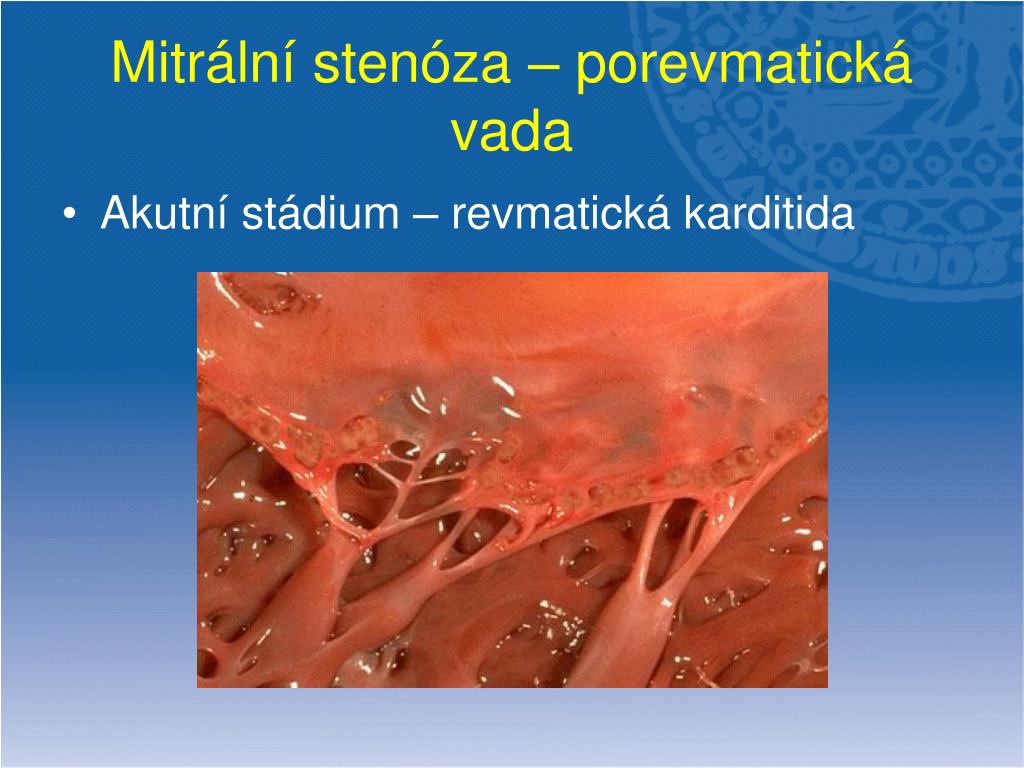 Mitrální stenóza – porevmatická vada

• Akutní stádium – revmatická karditida